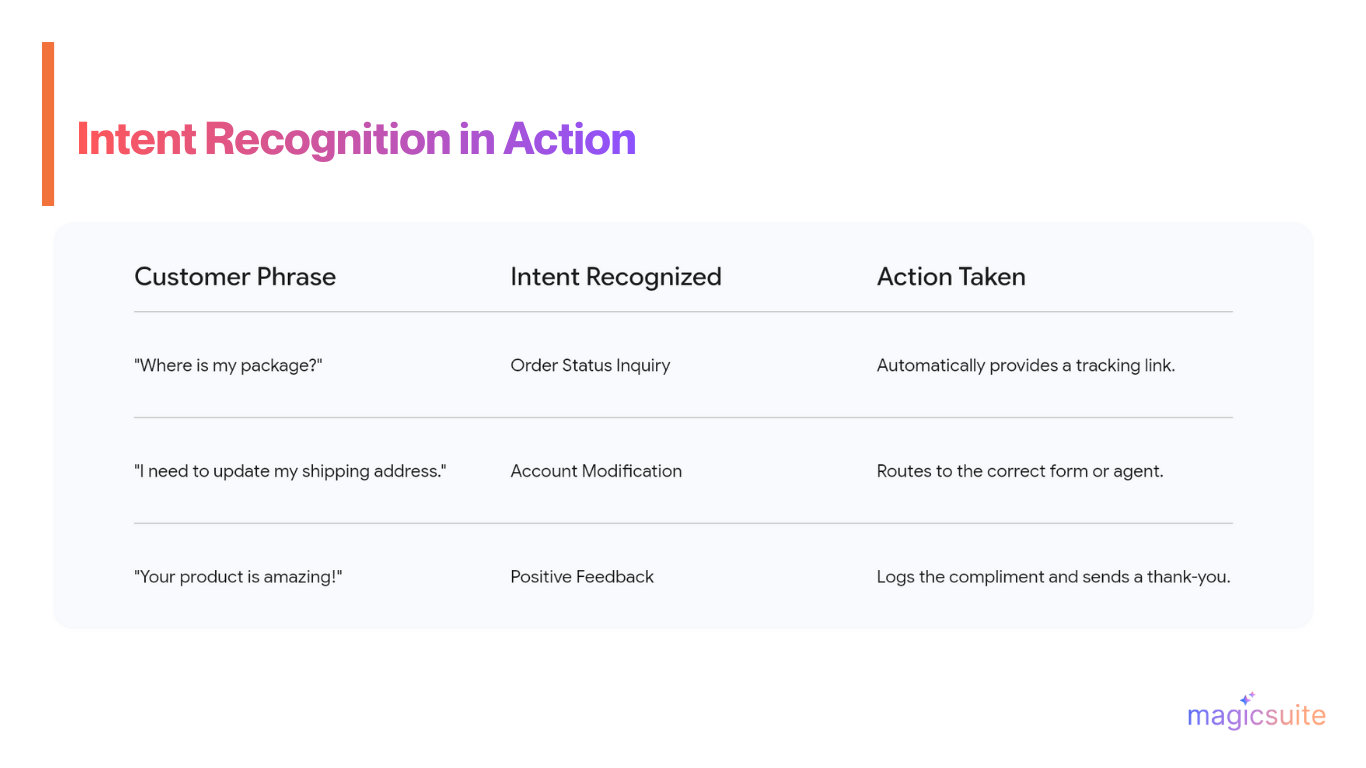 Intent Recognition in Action

| Customer Phrase | Intent Recognized | Action Taken |
|---|---|---|
| "Where is my package?" | Order Status Inquiry | Automatically provides a tracking link. |
| "I need to update my shipping address." | Account Modification | Routes to the correct form or agent. |
| "Your product is amazing!" | Positive Feedback | Logs the compliment and sends a thank-you. |

magicsuite